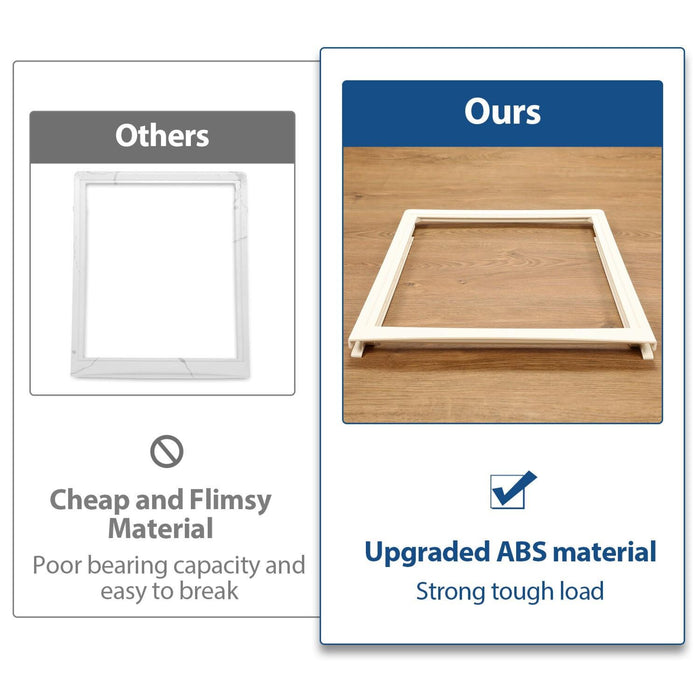 Others

Cheap and Flimsy Material

Poor bearing capacity and easy to break

Ours

Upgraded ABS material

Strong tough load